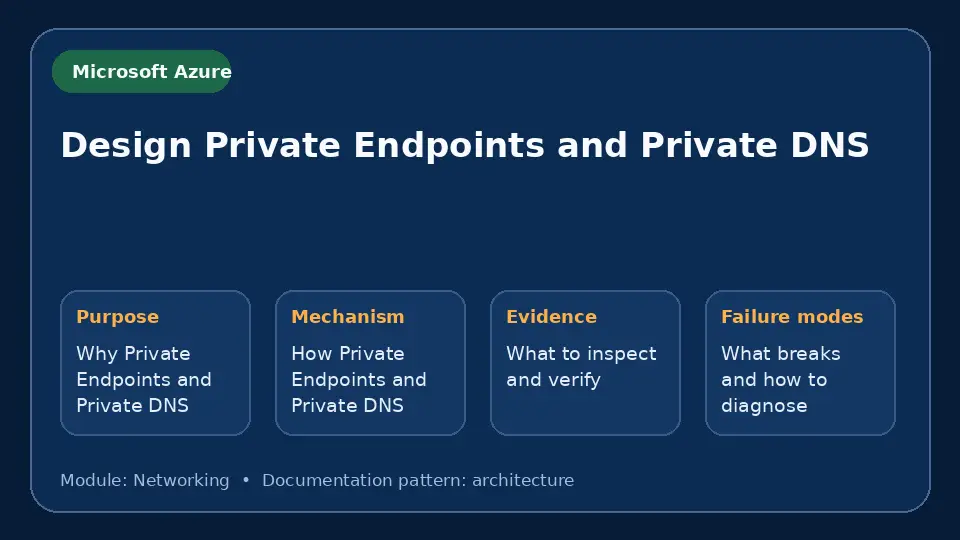 Microsoft Azure

Design Private Endpoints and Private DNS

Purpose
Why Private Endpoints and Private DNS

Mechanism
How Private Endpoints and Private DNS

Evidence
What to inspect and verify

Failure modes
What breaks and how to diagnose

Module: Networking • Documentation pattern: architecture